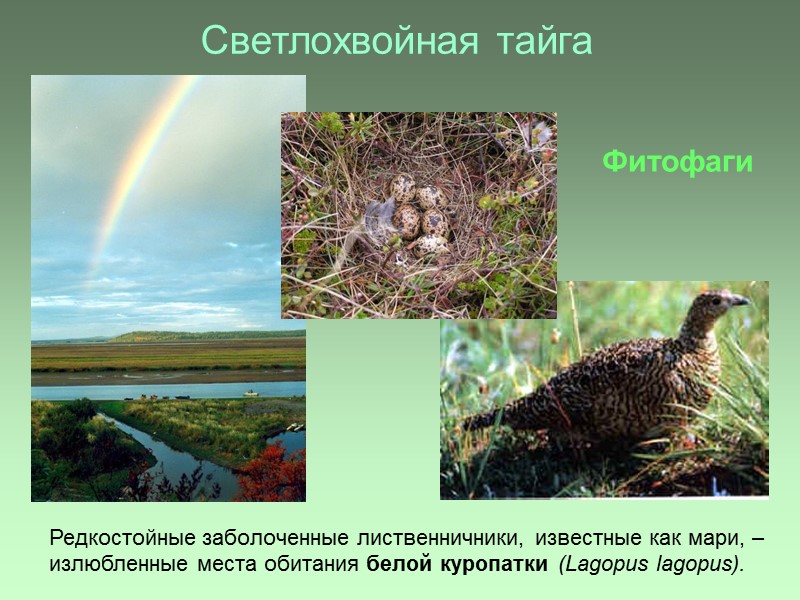 Светлохвойная тайга

Фитофаги

Редкостойные заболоченные лиственничники, известные как мари, – излюбленные места обитания белой куропатки (Lagopus lagopus).